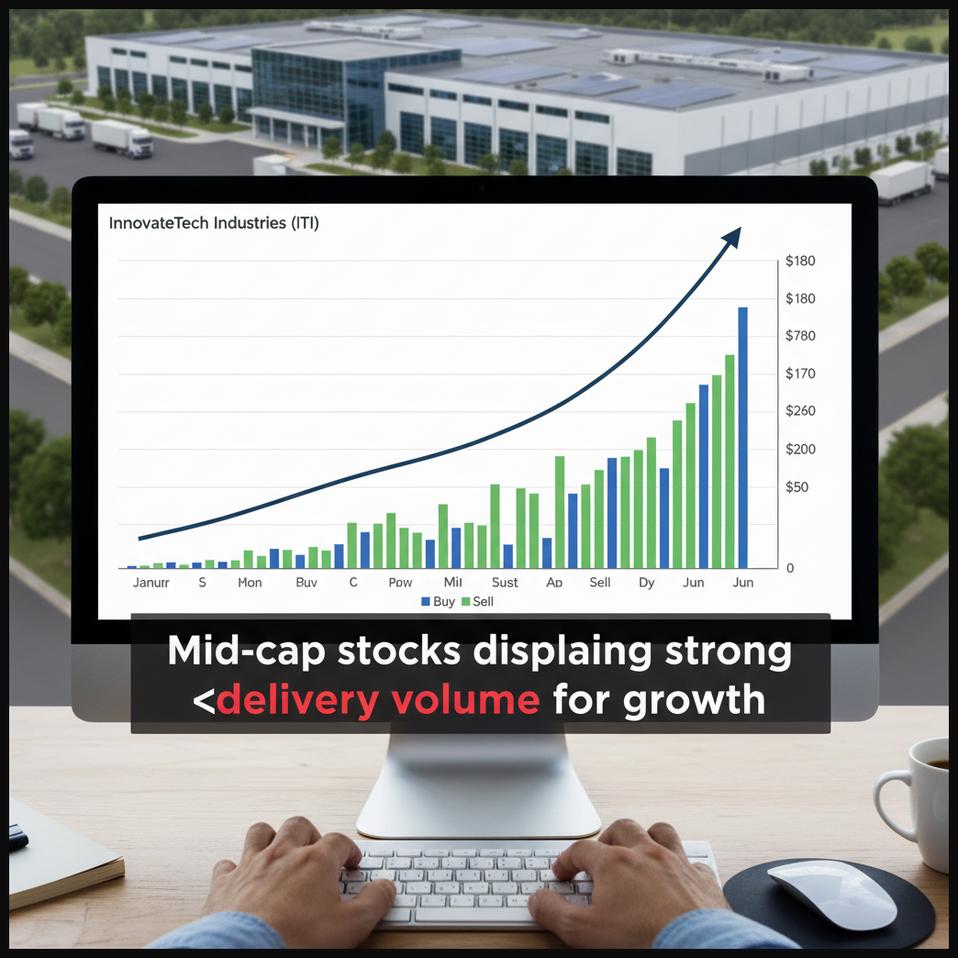 InnovateTech Industries (ITI)

$180
$180
$780
$170
$260
$200
$50
0

Janurr S Mon Buv C Pow Mil Sust Ap Sell Dy Jun Jun

Buy Sell

Mid-cap stocks displaing strong <delivery volume for growth